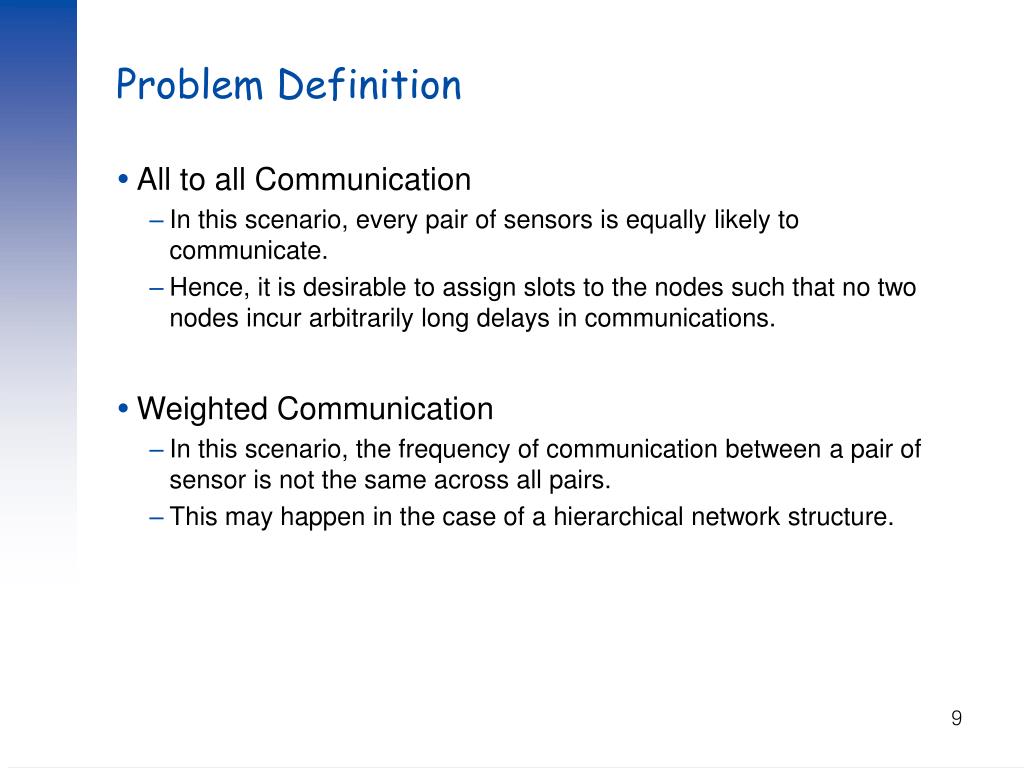 Problem Definition

• All to all Communication
– In this scenario, every pair of sensors is equally likely to communicate.
– Hence, it is desirable to assign slots to the nodes such that no two nodes incur arbitrarily long delays in communications.

• Weighted Communication
– In this scenario, the frequency of communication between a pair of sensor is not the same across all pairs.
– This may happen in the case of a hierarchical network structure.

9